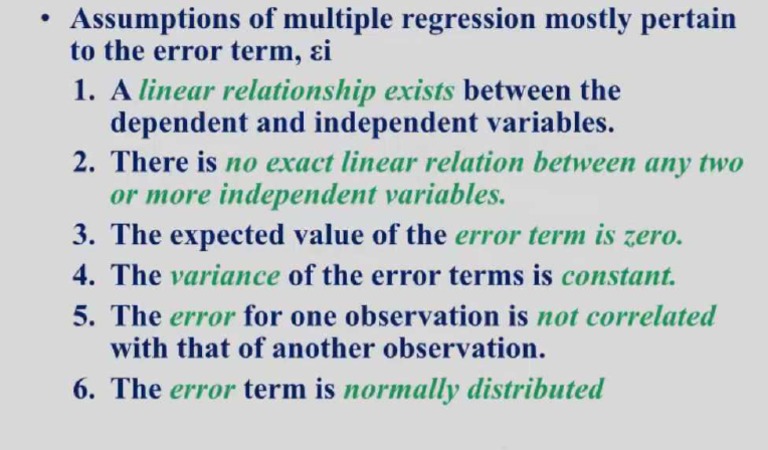 • Assumptions of multiple regression mostly pertain to the error term, εi

1. A linear relationship exists between the dependent and independent variables.
2. There is no exact linear relation between any two or more independent variables.
3. The expected value of the error term is zero.
4. The variance of the error terms is constant.
5. The error for one observation is not correlated with that of another observation.
6. The error term is normally distributed